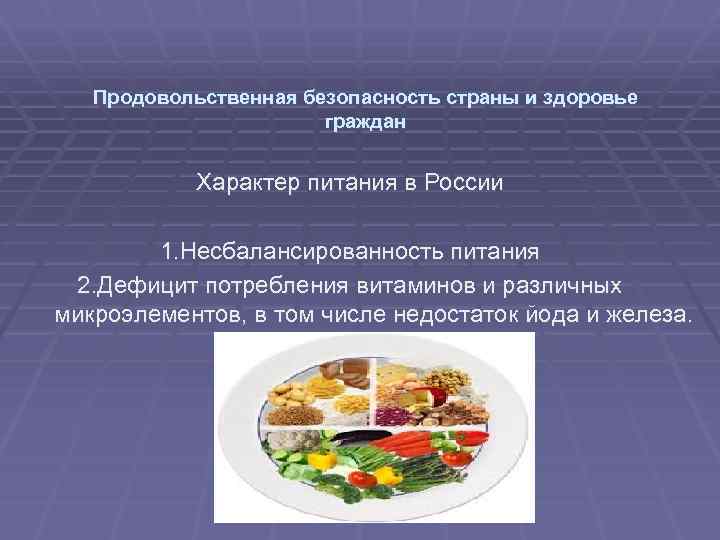 Продовольственная безопасность страны и здоровье граждан

Характер питания в России

1.Несбалансированность питания
2.Дефицит потребления витаминов и различных микроэлементов, в том числе недостаток йода и железа.